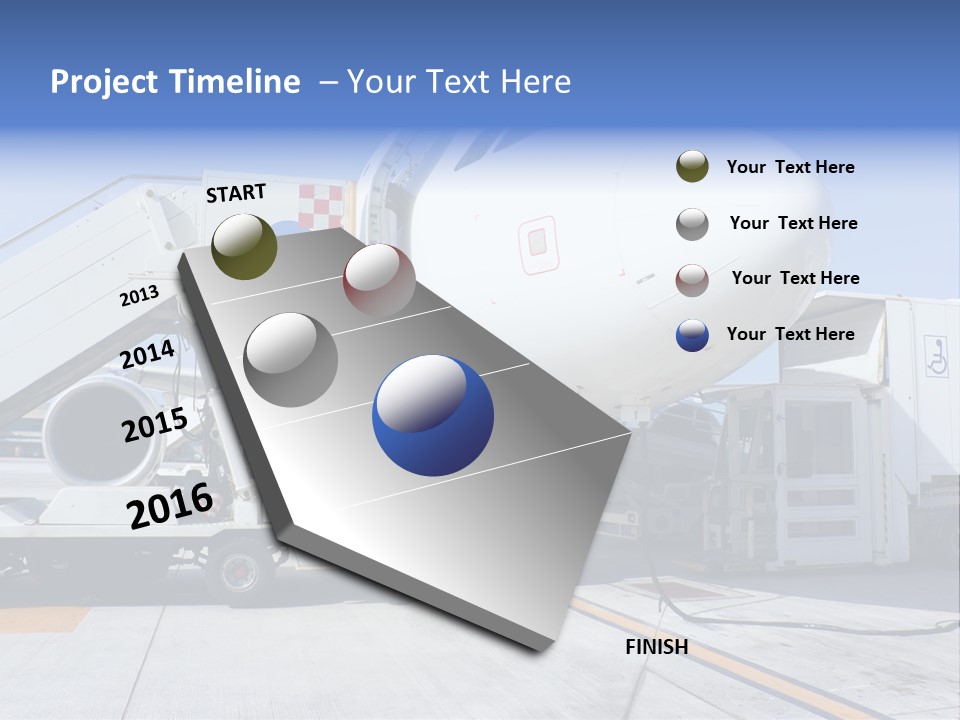 Project Timeline – Your Text Here

START

2013

2014

2015

2016

FINISH

Your Text Here

Your Text Here

Your Text Here

Your Text Here